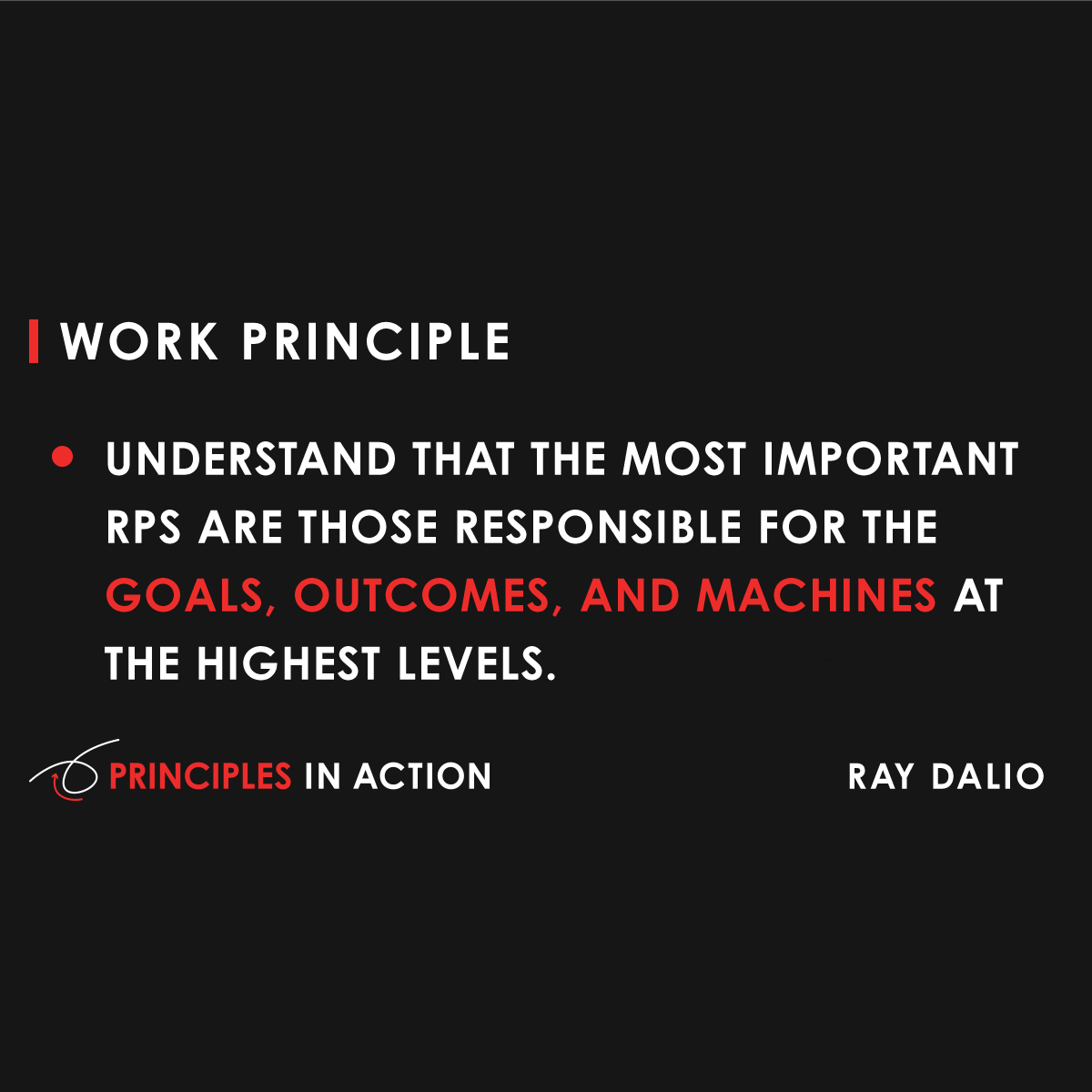 WORK PRINCIPLE

• UNDERSTAND THAT THE MOST IMPORTANT RPS ARE THOSE RESPONSIBLE FOR THE GOALS, OUTCOMES, AND MACHINES AT THE HIGHEST LEVELS.

PRINCIPLES IN ACTION

RAY DALIO